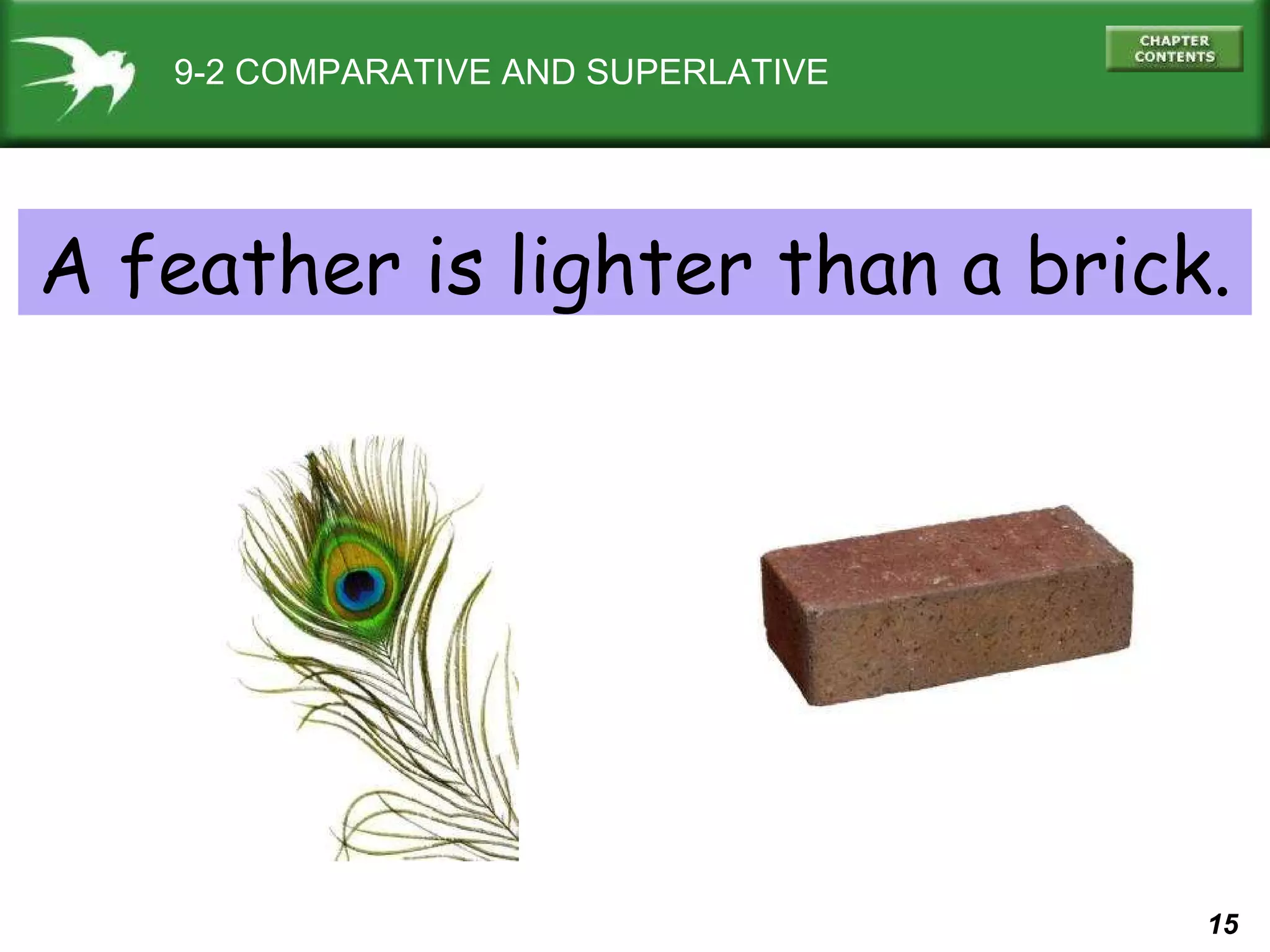 9-2 COMPARATIVE AND SUPERLATIVE

CHAPTER CONTENTS

A feather is lighter than a brick.

15